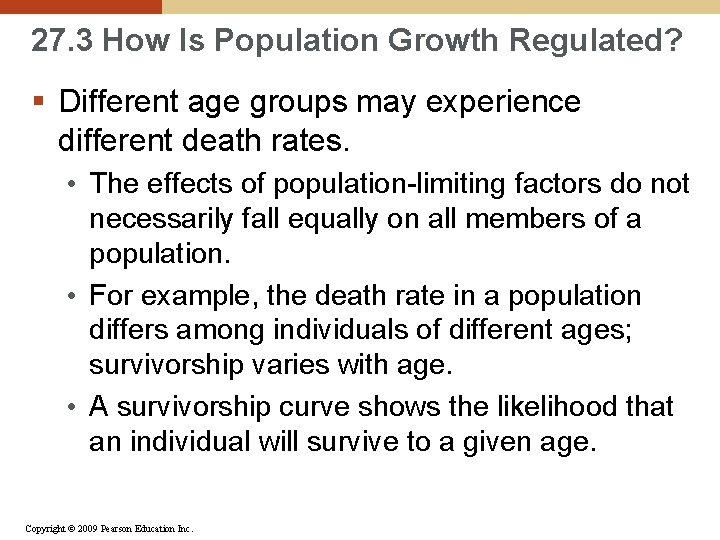 27.3 How Is Population Growth Regulated?

▪ Different age groups may experience different death rates.

• The effects of population-limiting factors do not necessarily fall equally on all members of a population.

• For example, the death rate in a population differs among individuals of different ages; survivorship varies with age.

• A survivorship curve shows the likelihood that an individual will survive to a given age.

Copyright © 2009 Pearson Education Inc.